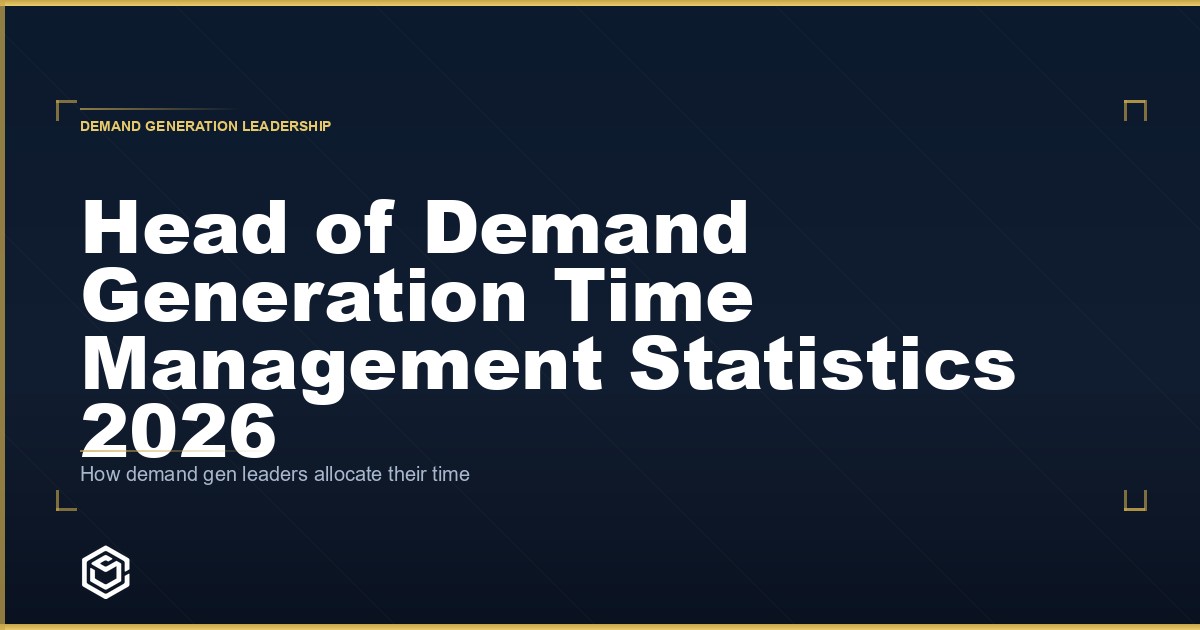 DEMAND GENERATION LEADERSHIP

Head of Demand Generation Time Management Statistics 2026

How demand gen leaders allocate their time